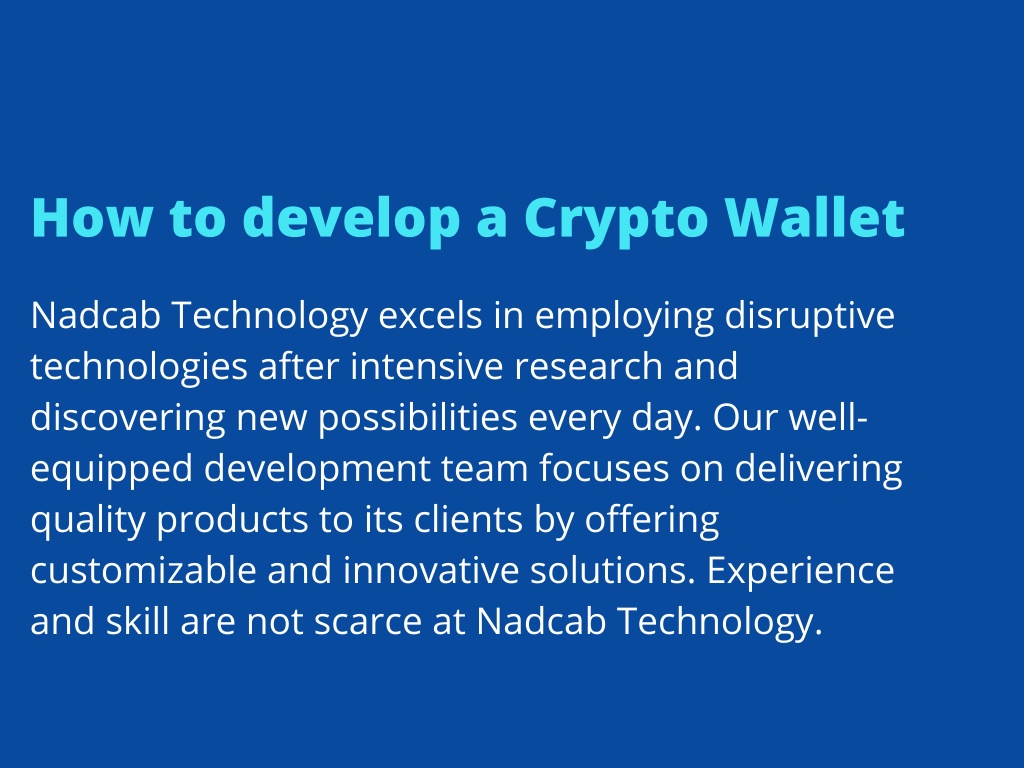 How to develop a Crypto Wallet

Nadcab Technology excels in employing disruptive technologies after intensive research and discovering new possibilities every day. Our well-equipped development team focuses on delivering quality products to its clients by offering customizable and innovative solutions. Experience and skill are not scarce at Nadcab Technology.